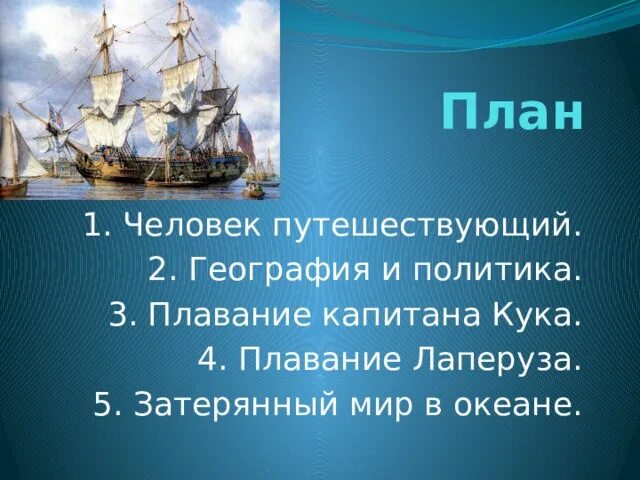 План

1. Человек путешествующий.
2. География и политика.
3. Плавание капитана Кука.
4. Плавание Лаперуза.
5. Затерянный мир в океане.